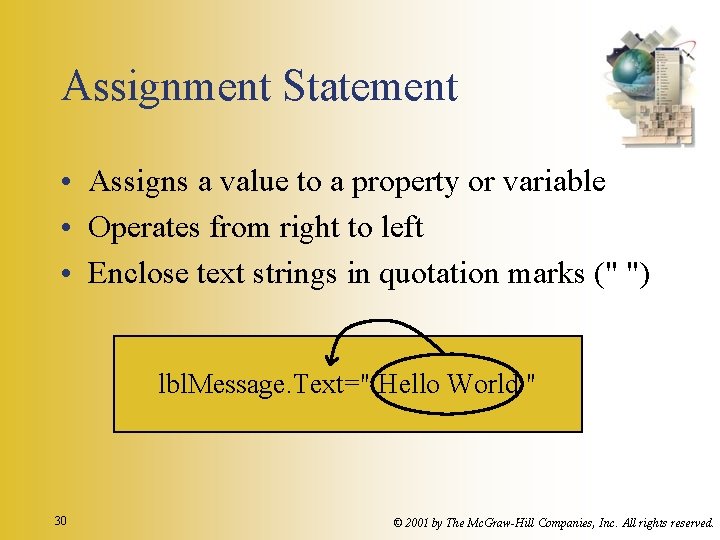 Assignment Statement

• Assigns a value to a property or variable
• Operates from right to left
• Enclose text strings in quotation marks (" ")

lblMessage.Text="Hello World"

30

© 2001 by The McGraw-Hill Companies, Inc. All rights reserved.